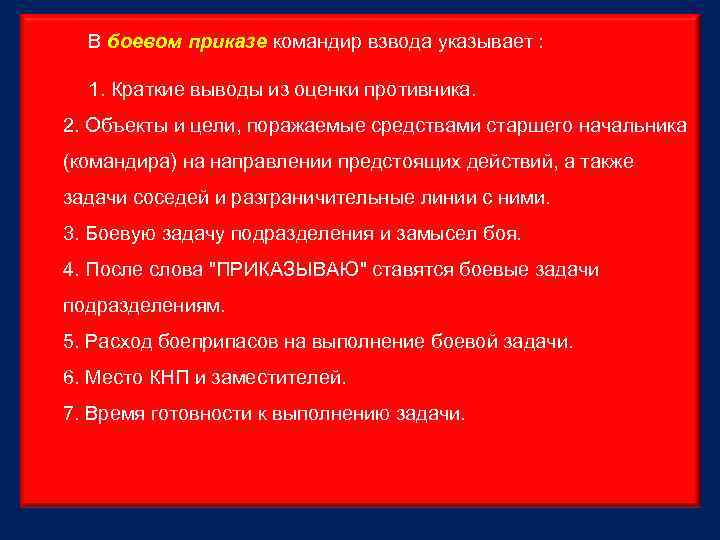 В боевом приказе командир взвода указывает :

1. Краткие выводы из оценки противника.

2. Объекты и цели, поражаемые средствами старшего начальника (командира) на направлении предстоящих действий, а также задачи соседей и разграничительные линии с ними.

3. Боевую задачу подразделения и замысел боя.

4. После слова "ПРИКАЗЫВАЮ" ставятся боевые задачи подразделениям.

5. Расход боеприпасов на выполнение боевой задачи.

6. Место КНП и заместителей.

7. Время готовности к выполнению задачи.